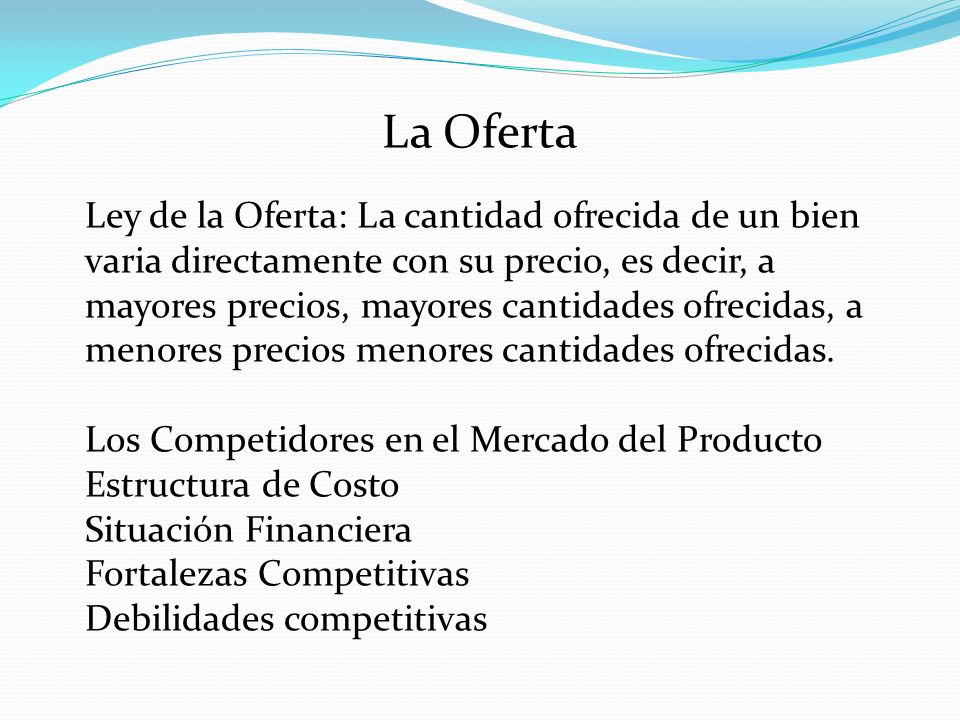 La Oferta

Ley de la Oferta: La cantidad ofrecida de un bien varia directamente con su precio, es decir, a mayores precios, mayores cantidades ofrecidas, a menores precios menores cantidades ofrecidas.

Los Competidores en el Mercado del Producto
Estructura de Costo
Situación Financiera
Fortalezas Competitivas
Debilidades competitivas